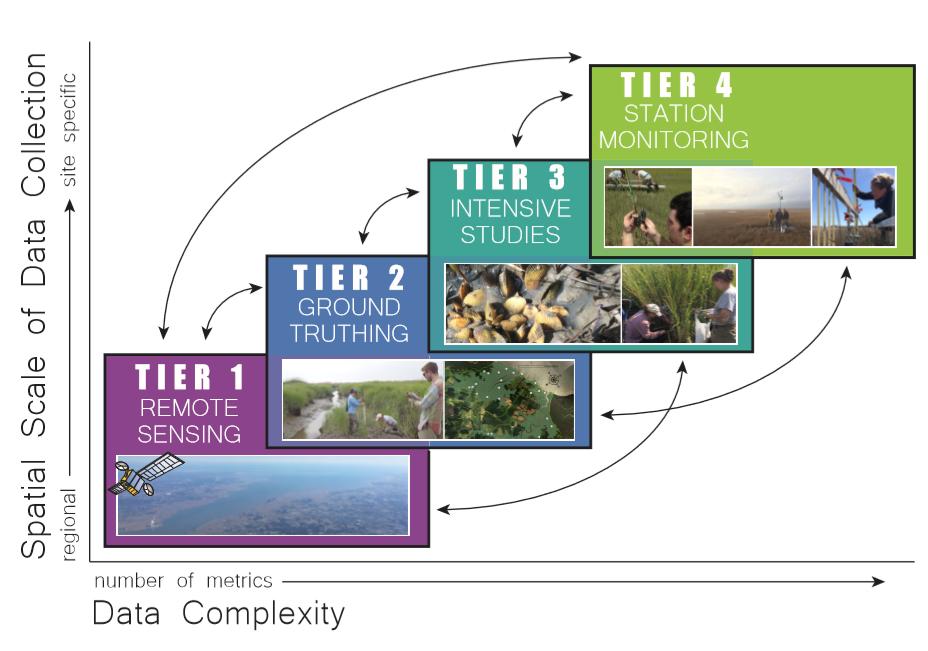 Spatial Scale of Data Collection

regional

site specific

TIER 4
STATION MONITORING

TIER 3
INTENSIVE STUDIES

TIER 2
GROUND TRUTHING

TIER 1
REMOTE SENSING

number of metrics

Data Complexity